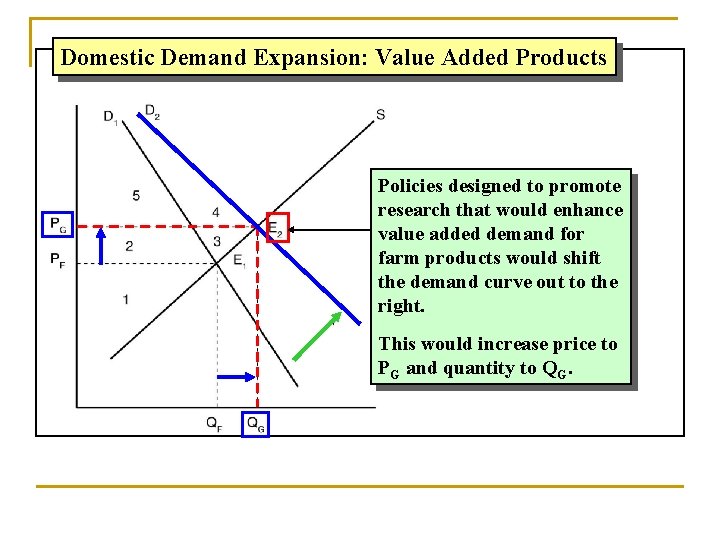 Domestic Demand Expansion: Value Added Products

$D_1$ $D_2$ S

5

4

$P_G$

$E_2$

2

3

$P_F$

$E_1$

1

$Q_F$ $Q_G$

Policies designed to promote research that would enhance value added demand for farm products would shift the demand curve out to the right.

This would increase price to $P_G$ and quantity to $Q_G$.